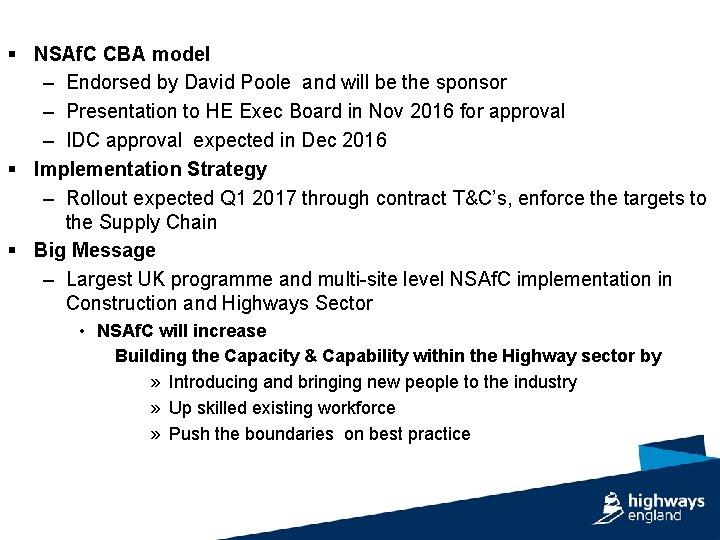 ▪ NSAfC CBA model
– Endorsed by David Poole and will be the sponsor
– Presentation to HE Exec Board in Nov 2016 for approval
– IDC approval expected in Dec 2016
▪ Implementation Strategy
– Rollout expected Q1 2017 through contract T&C's, enforce the targets to the Supply Chain
▪ Big Message
– Largest UK programme and multi-site level NSAfC implementation in Construction and Highways Sector
• NSAfC will increase
Building the Capacity & Capability within the Highway sector by
» Introducing and bringing new people to the industry
» Up skilled existing workforce
» Push the boundaries on best practice

highways england